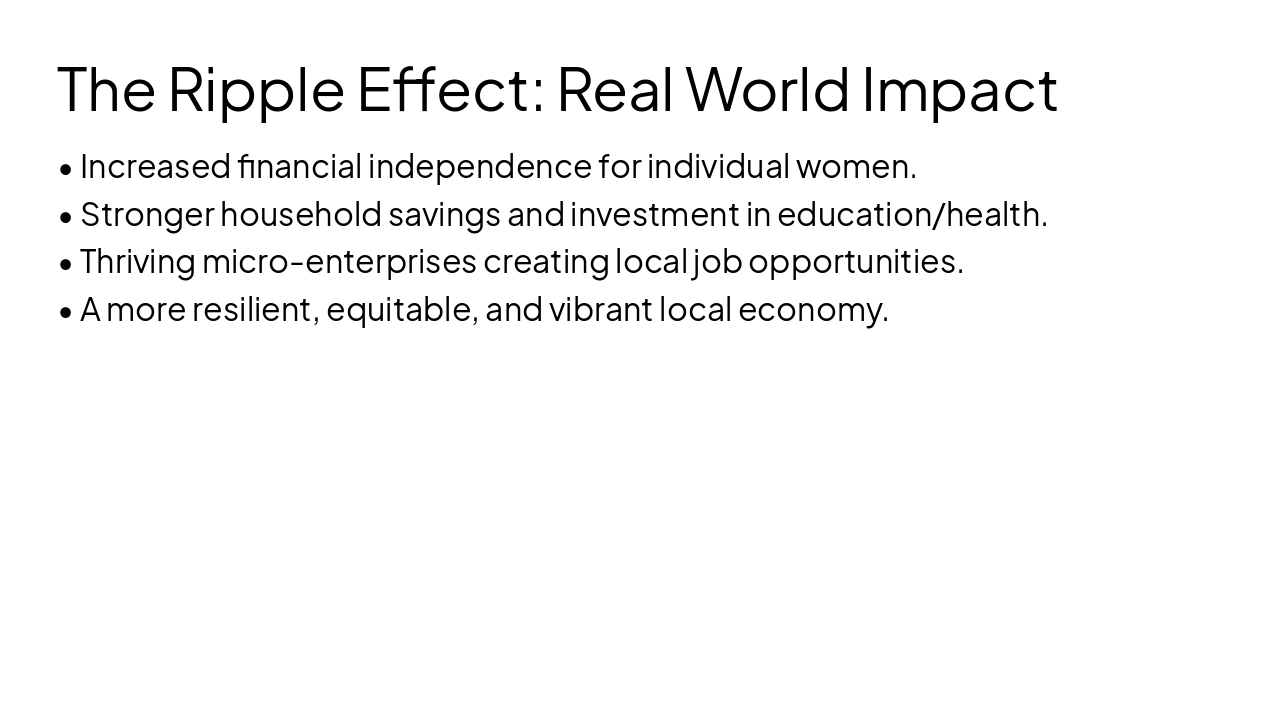 The Ripple Effect: Real World Impact

• Increased financial independence for individual women.
• Stronger household savings and investment in education/health.
• Thriving micro-enterprises creating local job opportunities.
• A more resilient, equitable, and vibrant local economy.